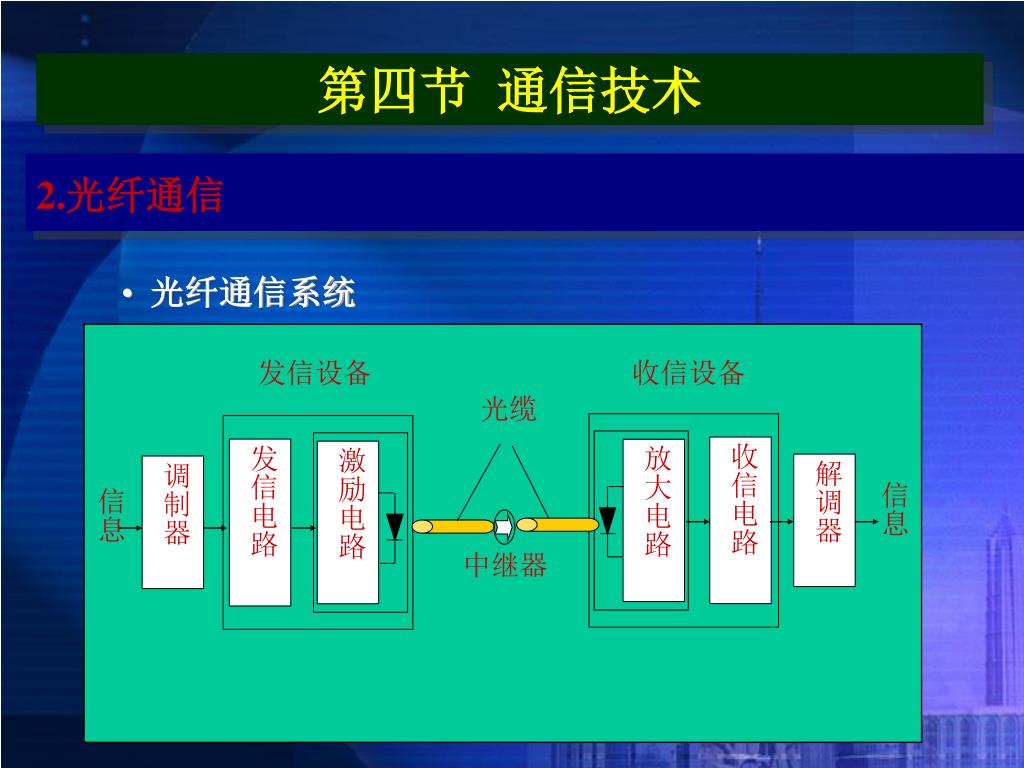 第四节 通信技术

2.光纤通信

• 光纤通信系统

发信设备

收信设备

光缆

信息

调制器

发信电路

激励电路

中继器

放大电路

收信电路

解调器

信息